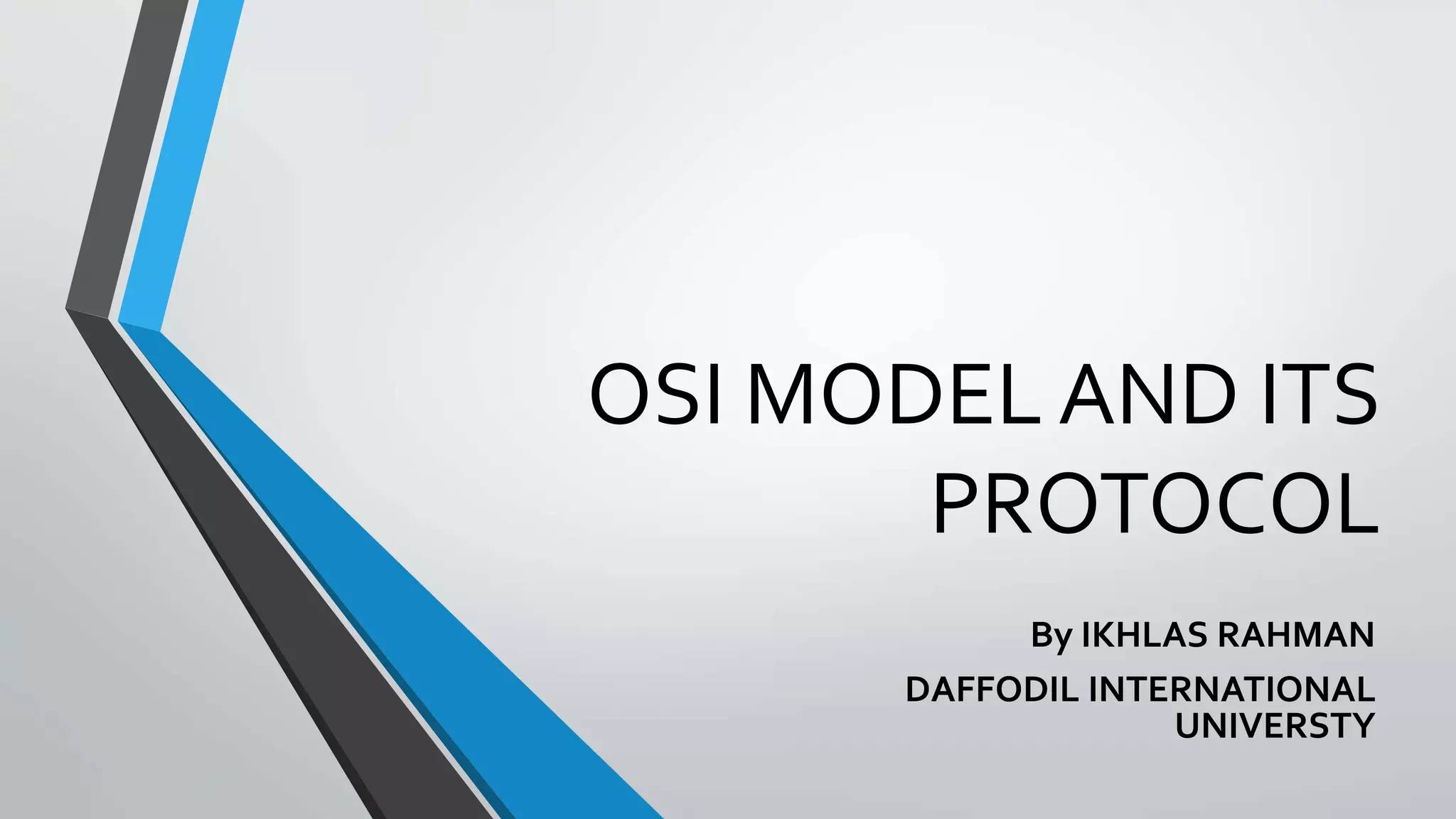 OSI MODEL AND ITS PROTOCOL

By IKHLAS RAHMAN

DAFFODIL INTERNATIONAL UNIVERSTY